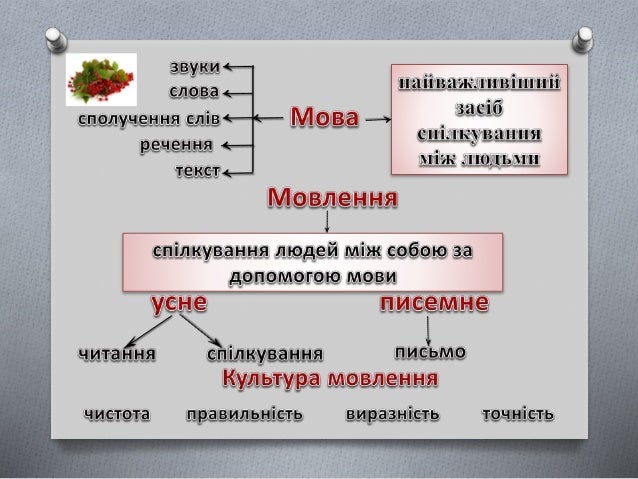 звуки
слова
сполучення слів
речення
текст

Мова

найважливіший засіб спілкування між людьми

Мовлення

спілкування людей між собою за допомогою мови

усне

писемне

читання

спілкування

письмо

Культура мовлення

чистота правильність виразність точність